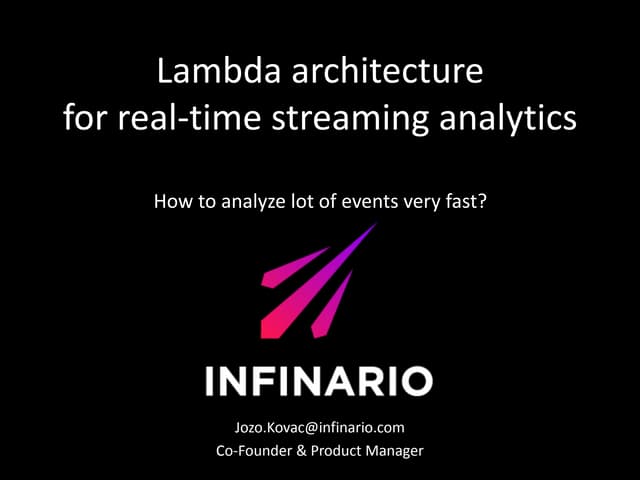 Lambda architecture
for real-time streaming analytics

How to analyze lot of events very fast?

INFINARIO

Jozo.Kovac@infinario.com
Co-Founder & Product Manager